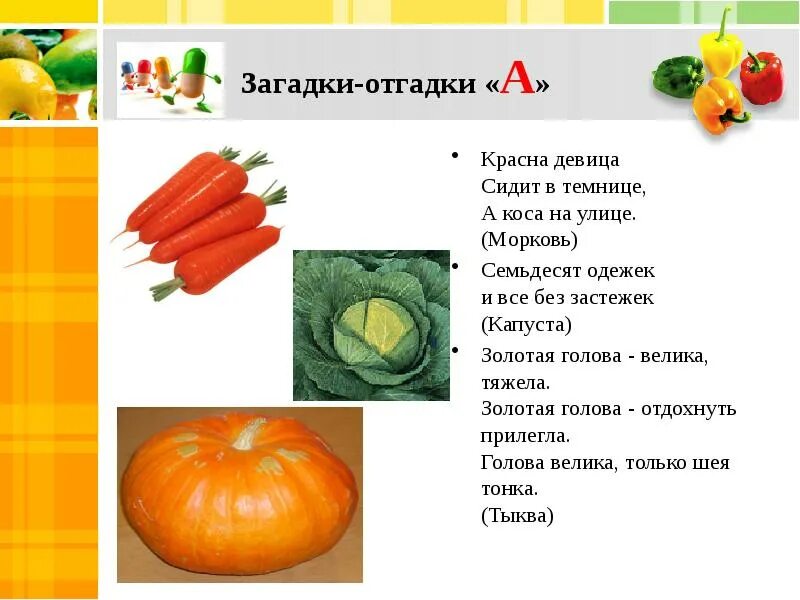 Загадки-отгадки «А»

• Красна девица
Сидит в темнице,
А коса на улице.
(Морковь)

• Семьдесят одежек
и все без застежек
(Капуста)

• Золотая голова - велика, тяжела.
Золотая голова - отдохнуть прилегла.
Голова велика, только шея тонка.
(Тыква)